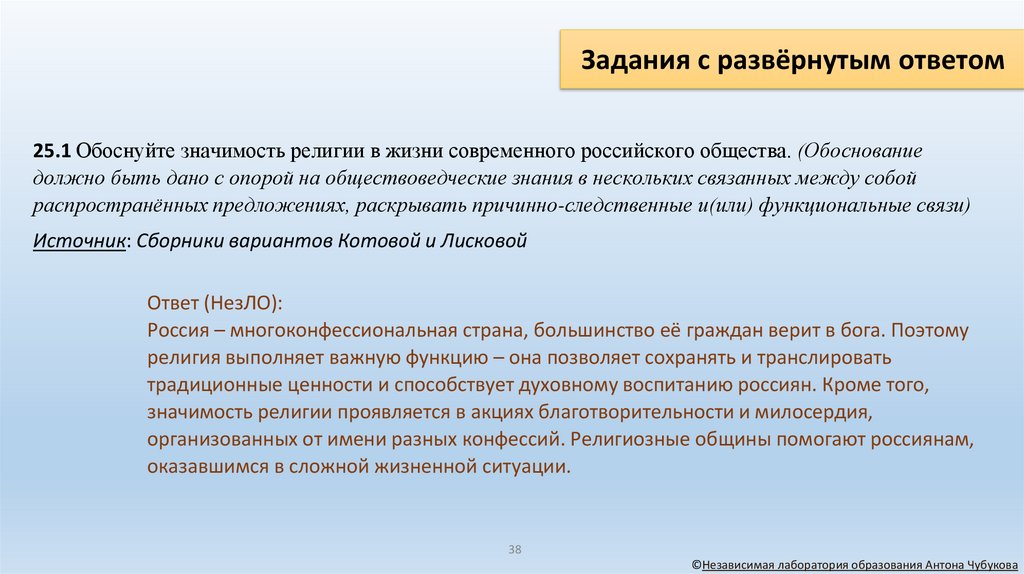 Задания с развёрнутым ответом

25.1 Обоснуйте значимость религии в жизни современного российского общества. (Обоснование должно быть дано с опорой на обществоведческие знания в нескольких связанных между собой распространённых предложениях, раскрывать причинно-следственные и(или) функциональные связи)

Источник: Сборники вариантов Котовой и Лисковой

Ответ (НезЛО):
Россия – многоконфессиональная страна, большинство её граждан верит в бога. Поэтому религия выполняет важную функцию – она позволяет сохранять и транслировать традиционные ценности и способствует духовному воспитанию россиян. Кроме того, значимость религии проявляется в акциях благотворительности и милосердия, организованных от имени разных конфессий. Религиозные общины помогают россиянам, оказавшимся в сложной жизненной ситуации.

38

©Независимая лаборатория образования Антона Чубукова